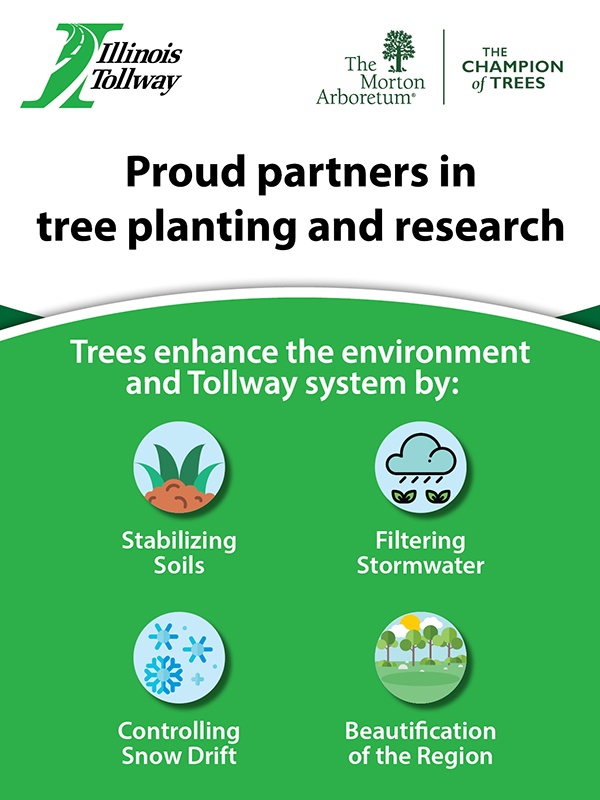 Illinois Tollway

The Morton Arboretum®

THE CHAMPION of TREES

Proud partners in tree planting and research

Trees enhance the environment and Tollway system by:

Stabilizing Soils

Filtering Stormwater

Controlling Snow Drift

Beautification of the Region